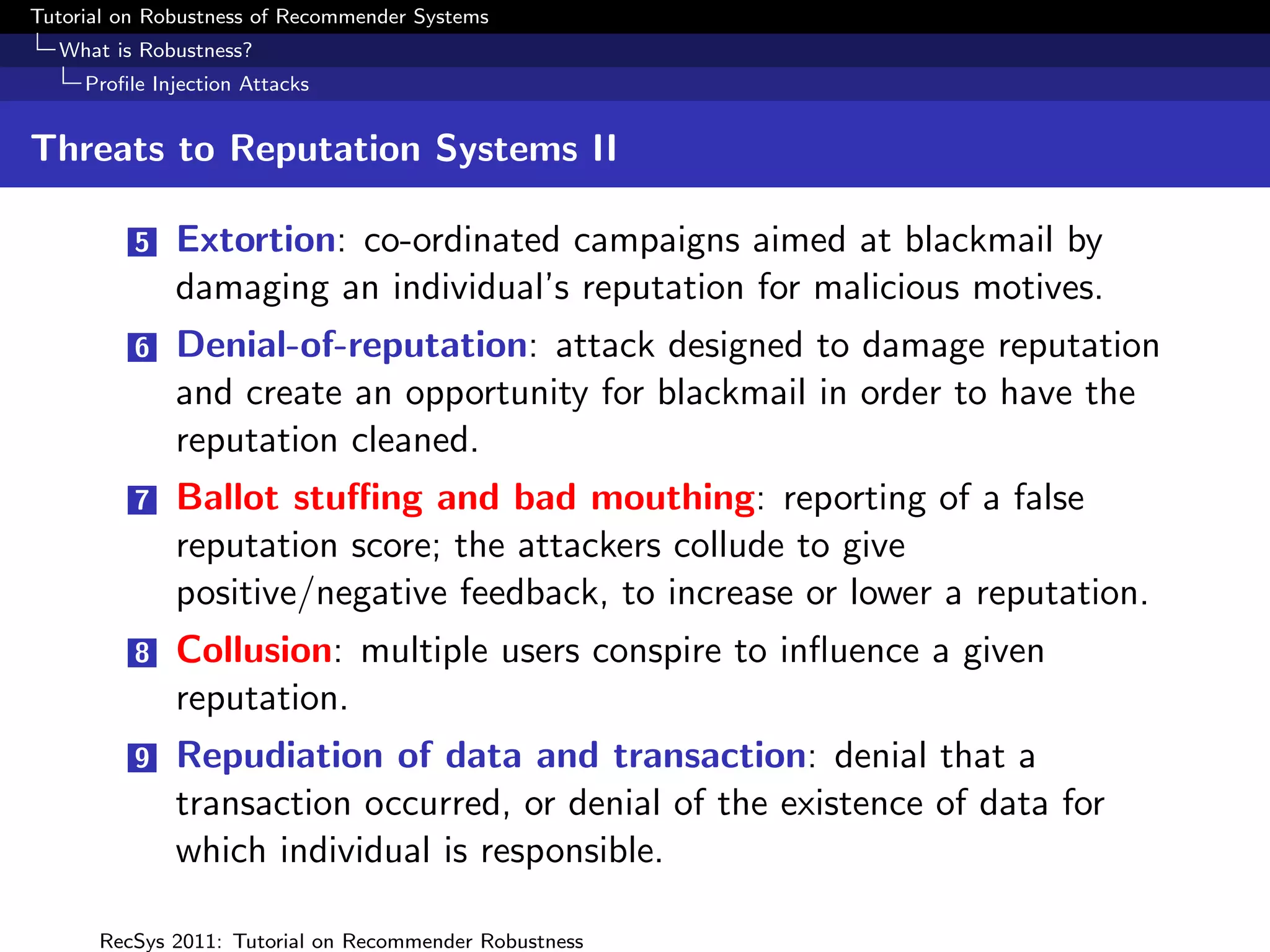 Tutorial on Robustness of Recommender Systems
What is Robustness?
Profile Injection Attacks

Threats to Reputation Systems II

5 Extortion: co-ordinated campaigns aimed at blackmail by damaging an individual's reputation for malicious motives.

6 Denial-of-reputation: attack designed to damage reputation and create an opportunity for blackmail in order to have the reputation cleaned.

7 Ballot stuffing and bad mouthing: reporting of a false reputation score; the attackers collude to give positive/negative feedback, to increase or lower a reputation.

8 Collusion: multiple users conspire to influence a given reputation.

9 Repudiation of data and transaction: denial that a transaction occurred, or denial of the existence of data for which individual is responsible.

RecSys 2011: Tutorial on Recommender Robustness